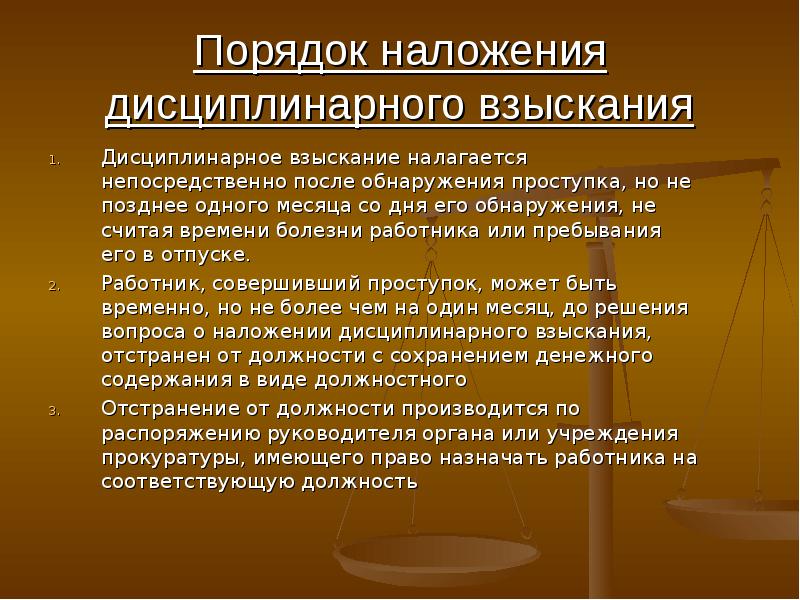 Порядок наложения дисциплинарного взыскания

1. Дисциплинарное взыскание налагается непосредственно после обнаружения проступка, но не позднее одного месяца со дня его обнаружения, не считая времени болезни работника или пребывания его в отпуске.
2. Работник, совершивший проступок, может быть временно, но не более чем на один месяц, до решения вопроса о наложении дисциплинарного взыскания, отстранен от должности с сохранением денежного содержания в виде должностного
3. Отстранение от должности производится по распоряжению руководителя органа или учреждения прокуратуры, имеющего право назначать работника на соответствующую должность